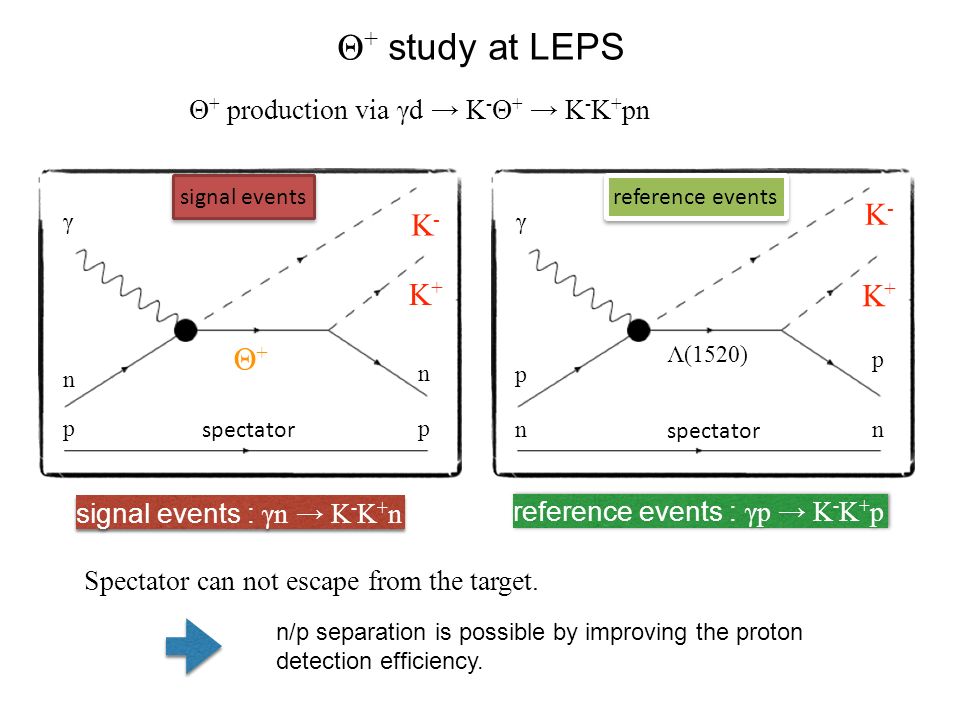 $\Theta^+$ study at LEPS

$\Theta^+$ production via $\gamma d \rightarrow K^-\Theta^+ \rightarrow K^-K^+pn$

signal events

$\gamma$

$K^-$

$K^+$

$\Theta^+$

n

n

p

spectator

p

reference events

$\gamma$

$K^-$

$K^+$

$\Lambda(1520)$

p

p

n

spectator

n

signal events : $\gamma n \rightarrow K^-K^+n$

reference events : $\gamma p \rightarrow K^-K^+p$

Spectator can not escape from the target.

n/p separation is possible by improving the proton detection efficiency.